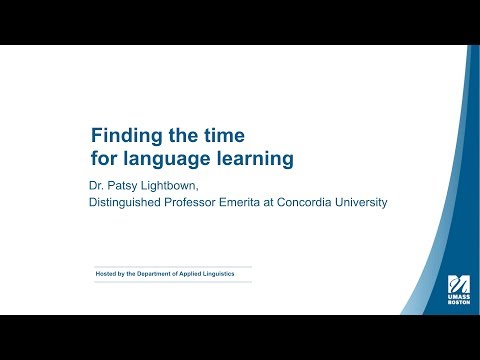 Finding the time for language learning

Dr. Patsy Lightbown,
Distinguished Professor Emerita at Concordia University

Hosted by the Department of Applied Linguistics

UMASS BOSTON